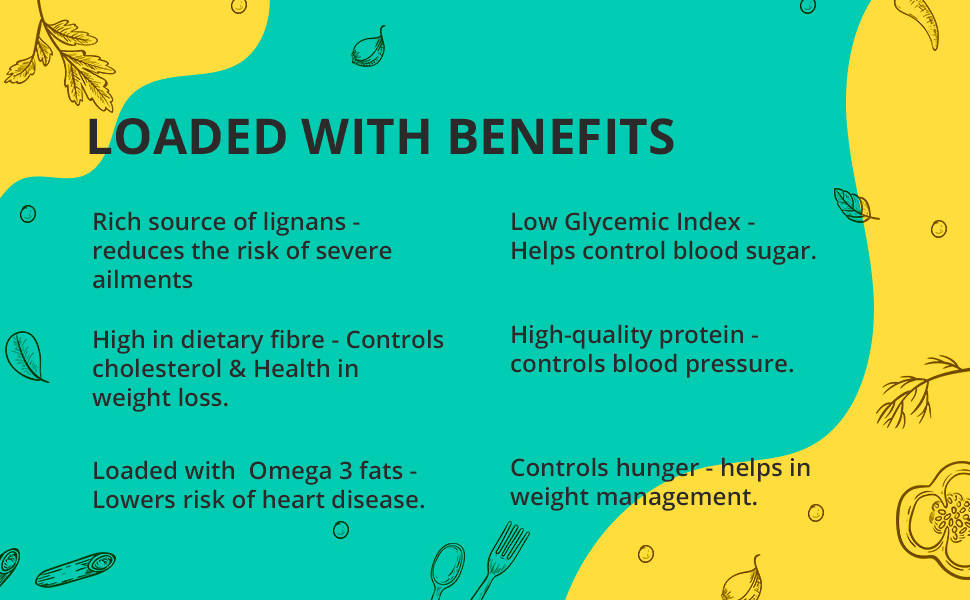 LOADED WITH BENEFITS

Rich source of lignans - reduces the risk of severe ailments

High in dietary fibre - Controls cholesterol & Health in weight loss.

Loaded with Omega 3 fats - Lowers risk of heart disease.

Low Glycemic Index - Helps control blood sugar.

High-quality protein - controls blood pressure.

Controls hunger - helps in weight management.